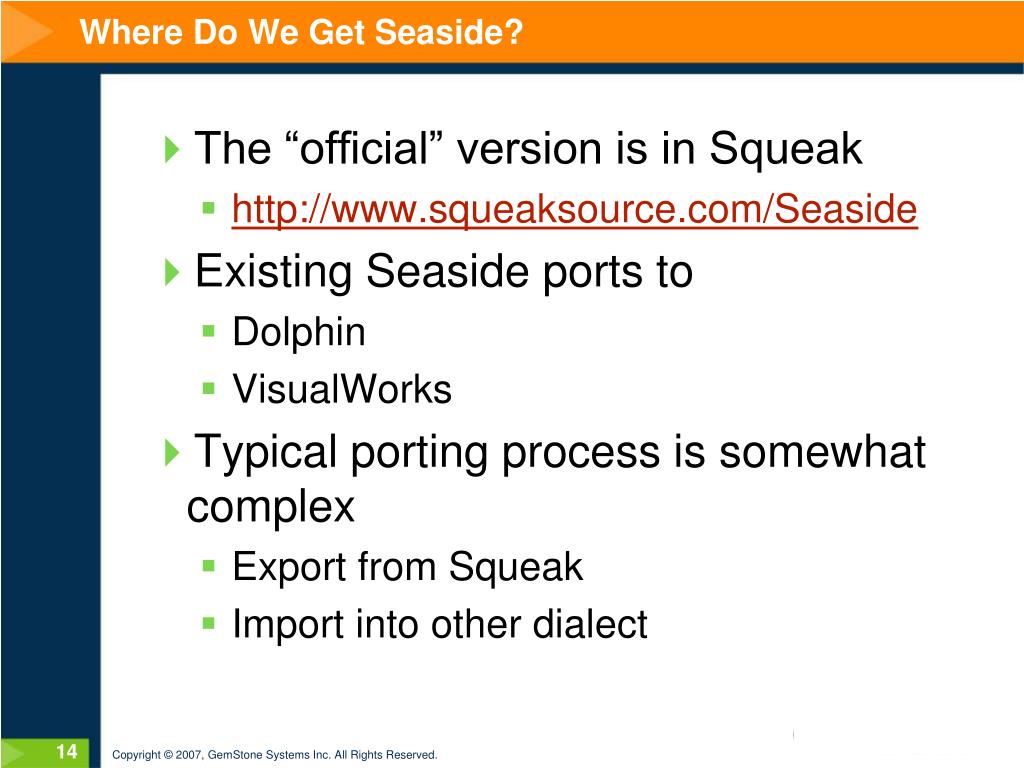 Where Do We Get Seaside?

The “official” version is in Squeak

http://www.squeaksource.com/Seaside

Existing Seaside ports to

Dolphin

VisualWorks

Typical porting process is somewhat complex

Export from Squeak

Import into other dialect

14

Copyright © 2007, GemStone Systems Inc. All Rights Reserved.